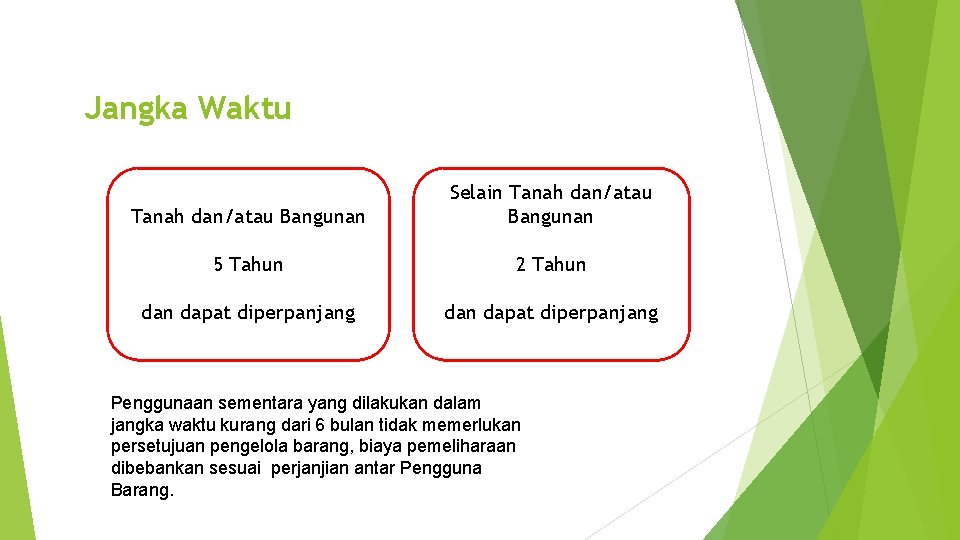 Jangka Waktu

Tanah dan/atau Bangunan

5 Tahun

dan dapat diperpanjang

Selain Tanah dan/atau Bangunan

2 Tahun

dan dapat diperpanjang

Penggunaan sementara yang dilakukan dalam jangka waktu kurang dari 6 bulan tidak memerlukan persetujuan pengelola barang, biaya pemeliharaan dibebankan sesuai perjanjian antar Pengguna Barang.